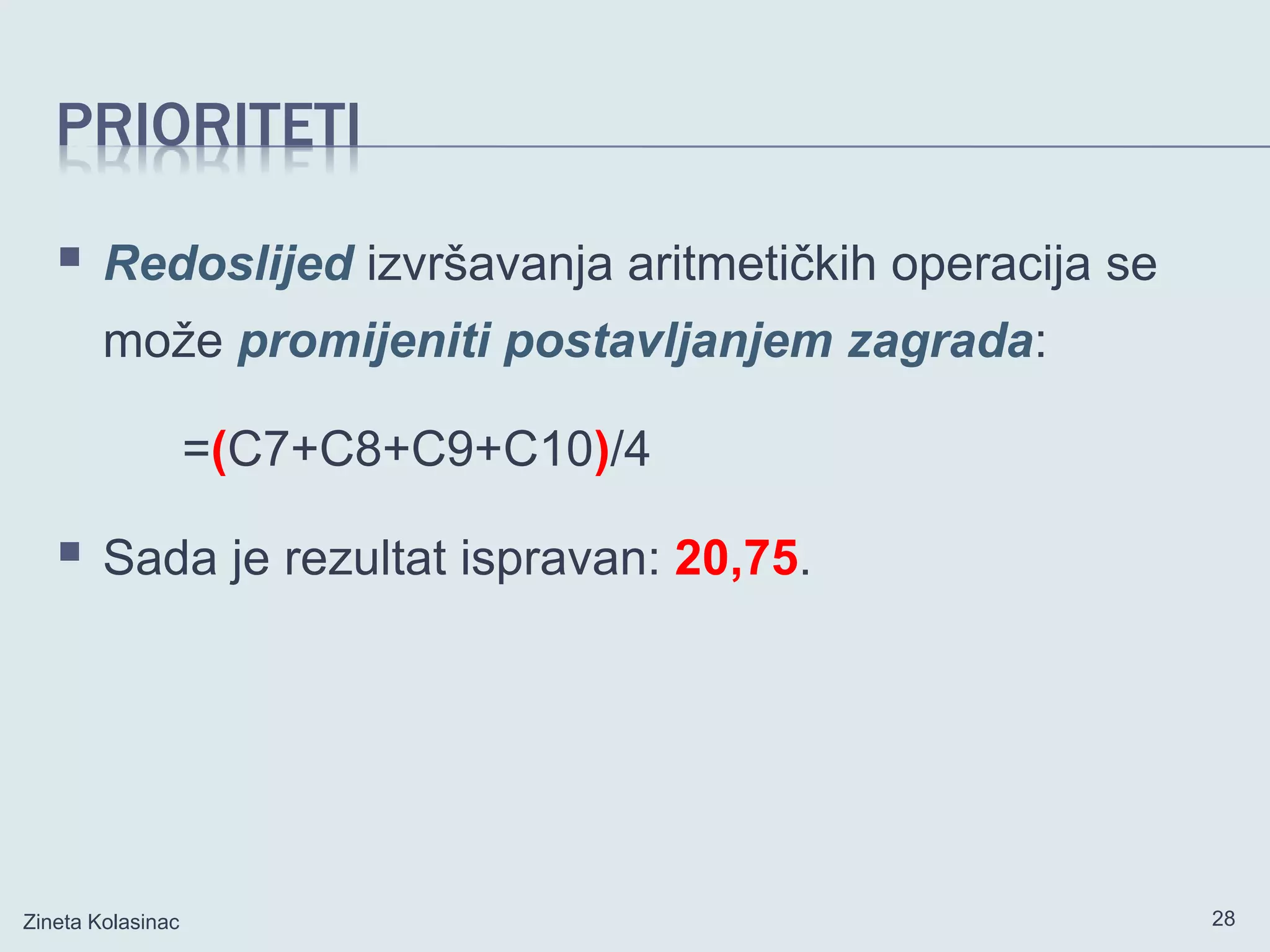 PRIORITETI

▪ Redoslijed izvršavanja aritmetičkih operacija se može promijeniti postavljanjem zagrada:

=(C7+C8+C9+C10)/4

▪ Sada je rezultat ispravan: 20,75.

Zineta Kolasinac

28